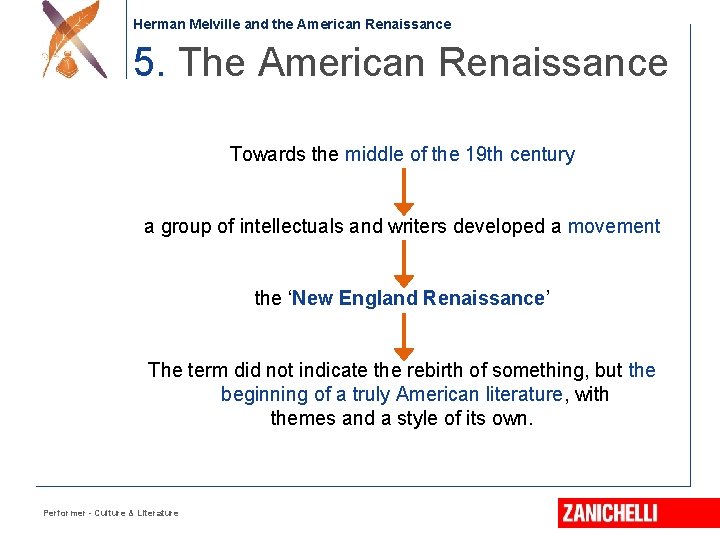 Herman Melville and the American Renaissance

5. The American Renaissance

Towards the middle of the 19th century

a group of intellectuals and writers developed a movement

the ‘New England Renaissance’

The term did not indicate the rebirth of something, but the beginning of a truly American literature, with themes and a style of its own.

Performer - Culture & Literature

ZANICHELLI